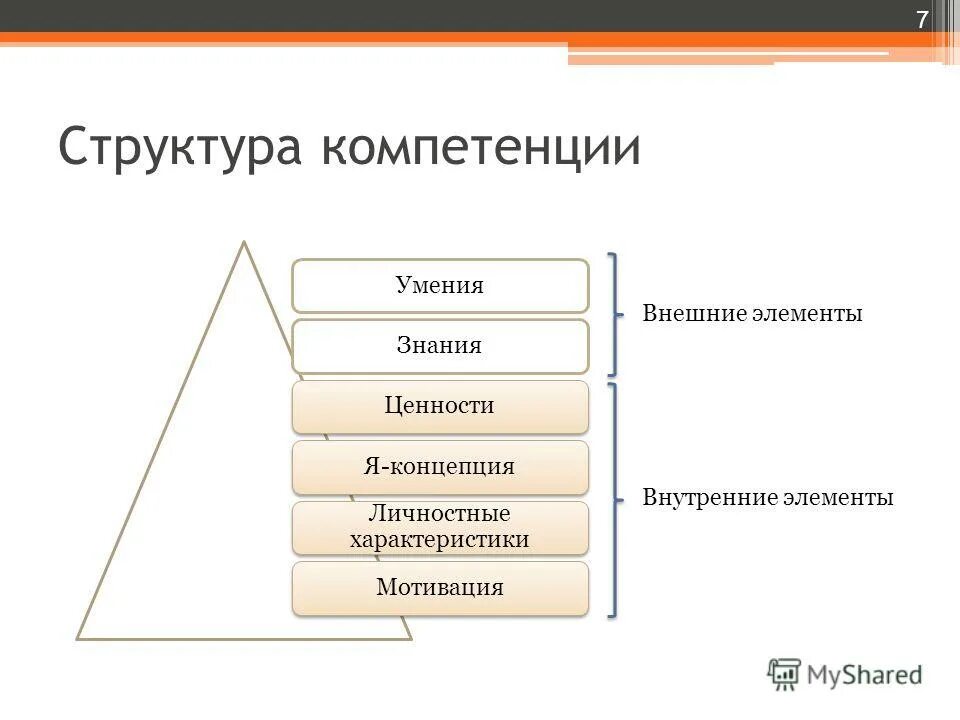 7

Структура компетенции

Умения

Знания

Ценности

Я-концепция

Личностные характеристики

Мотивация

Внешние элементы

Внутренние элементы

MyShared